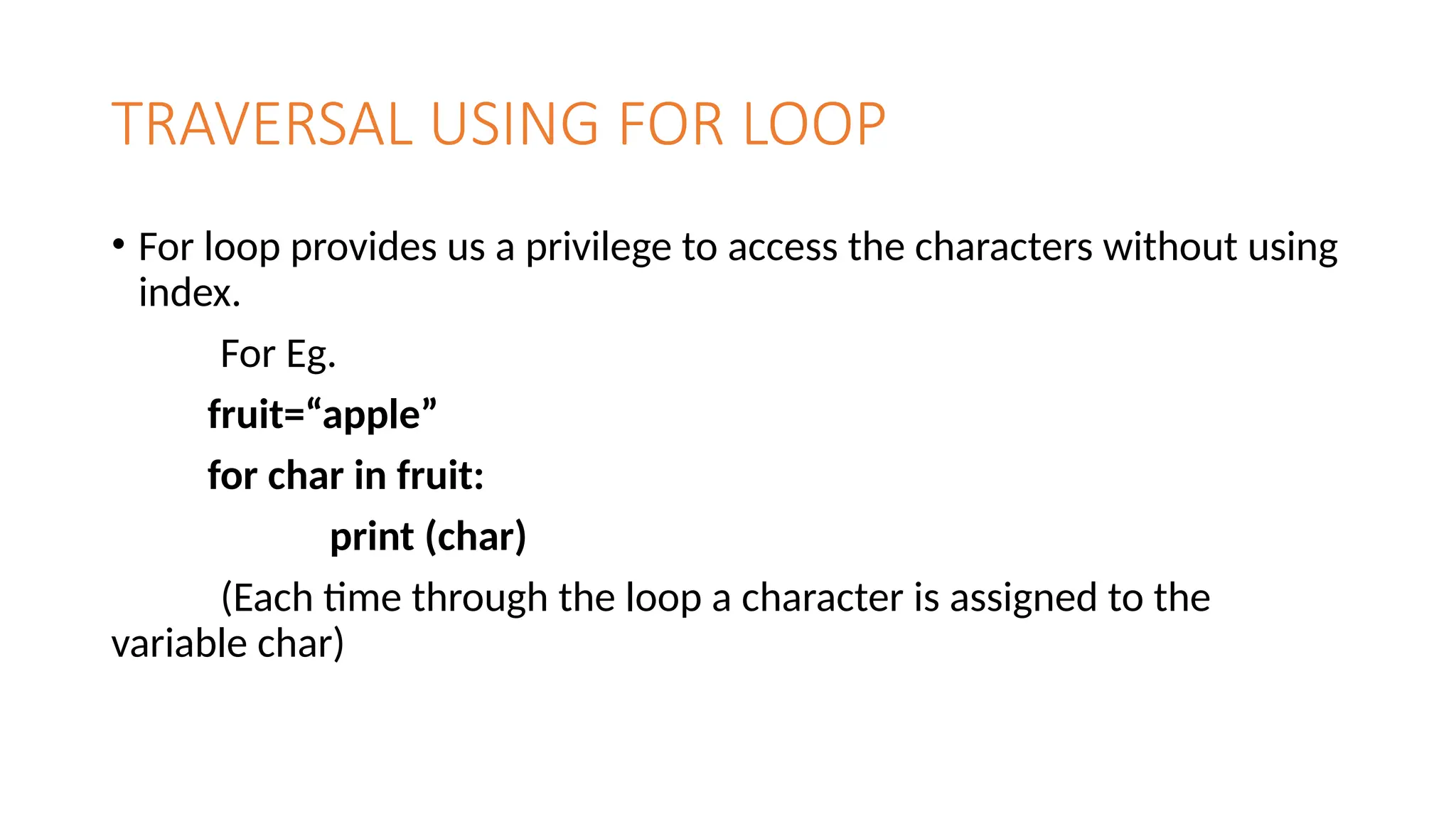 TRAVERSAL USING FOR LOOP

• For loop provides us a privilege to access the characters without using index.

For Eg.

fruit=“apple”

for char in fruit:

print (char)

(Each time through the loop a character is assigned to the variable char)